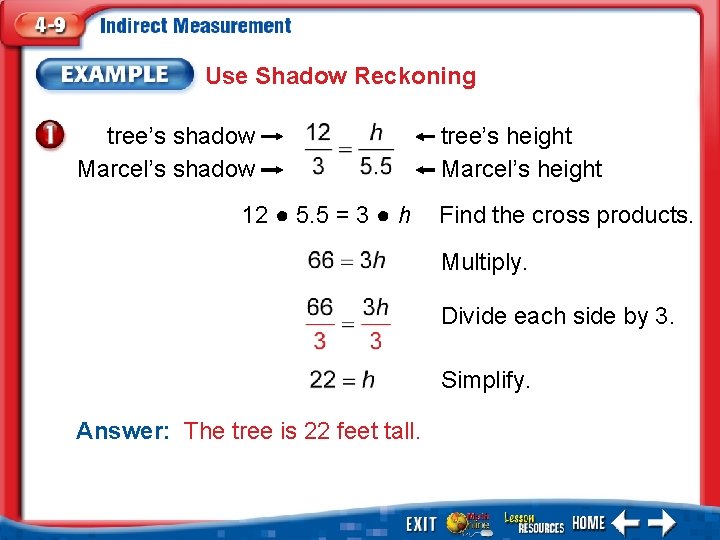 4-9 Indirect Measurement

EXAMPLE Use Shadow Reckoning

1 tree's shadow → $\frac{12}{3} = \frac{h}{5.5}$ ← tree's height
Marcel's shadow → ← Marcel's height

$12 \bullet 5.5 = 3 \bullet h$ Find the cross products.

$66 = 3h$ Multiply.

$\frac{66}{3} = \frac{3h}{3}$ Divide each side by 3.

$22 = h$ Simplify.

Answer: The tree is 22 feet tall.

EXIT Math Online Lesson RESOURCES HOME